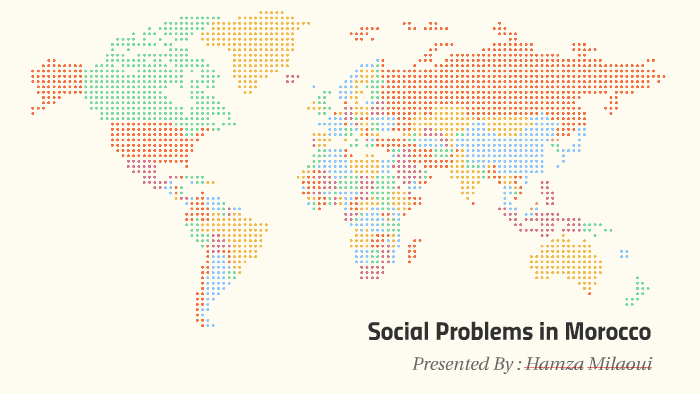 Social Problems in Morocco

Presented By : Hamza Milaoui